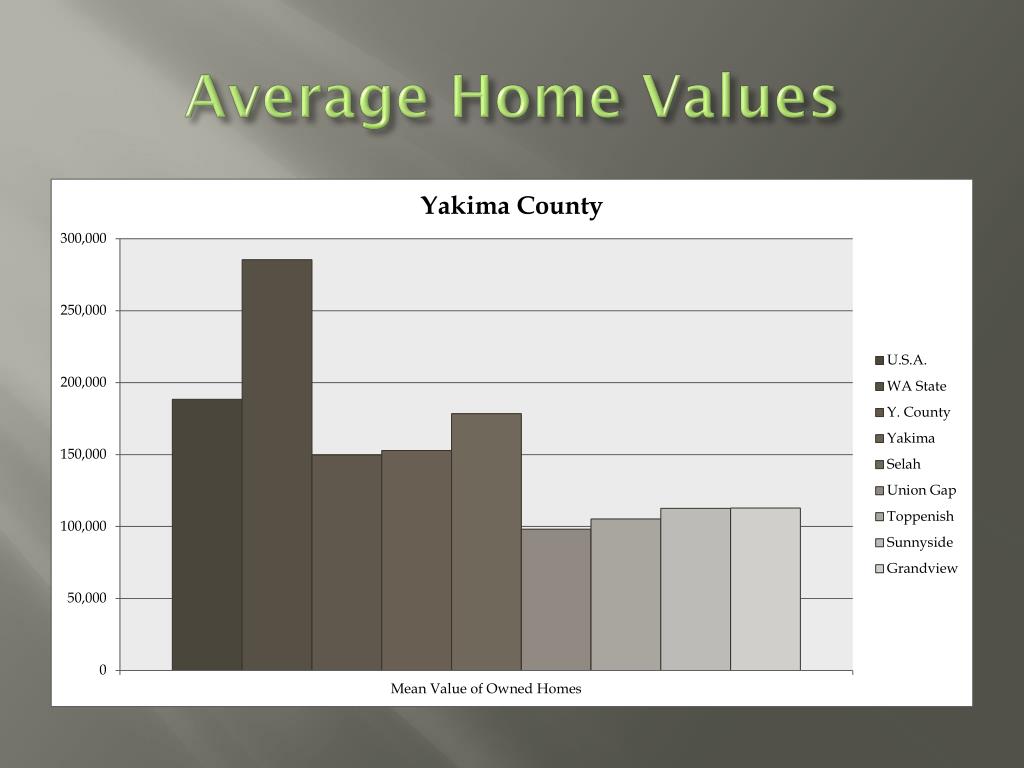 Average Home Values

Yakima County

300,000
250,000
200,000
150,000
100,000
50,000
0

Mean Value of Owned Homes

U.S.A.
WA State
Y. County
Yakima
Selah
Union Gap
Toppenish
Sunnyside
Grandview